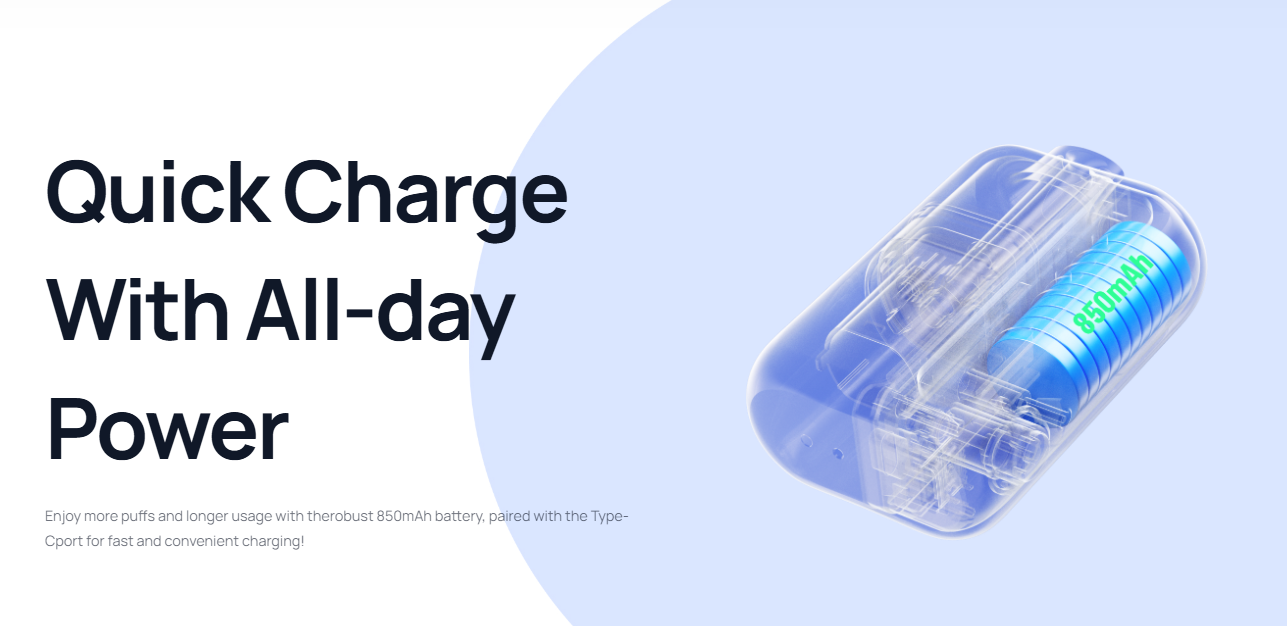 Quick Charge With All-day Power

Enjoy more puffs and longer usage with therobust 850mAh battery, paired with the Type-Cport for fast and convenient charging!

850mAh